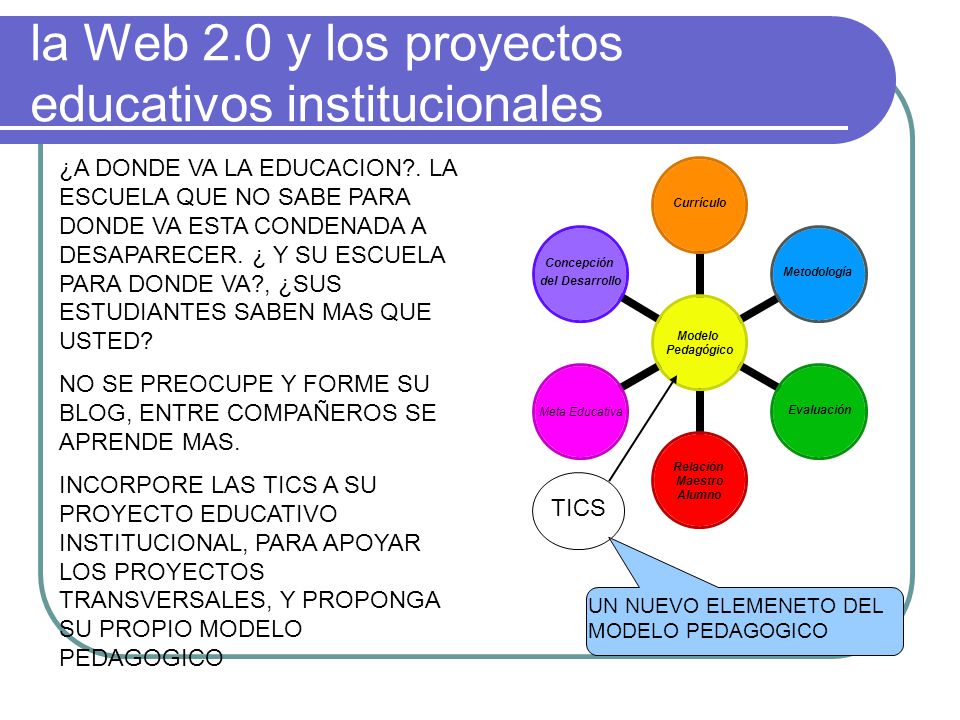 la Web 2.0 y los proyectos educativos institucionales

¿A DONDE VA LA EDUCACION?. LA ESCUELA QUE NO SABE PARA DONDE VA ESTA CONDENADA A DESAPARECER. ¿ Y SU ESCUELA PARA DONDE VA?, ¿SUS ESTUDIANTES SABEN MAS QUE USTED?

NO SE PREOCUPE Y FORME SU BLOG, ENTRE COMPAÑEROS SE APRENDE MAS.

INCORPORE LAS TICS A SU PROYECTO EDUCATIVO INSTITUCIONAL, PARA APOYAR LOS PROYECTOS TRANSVERSALES, Y PROPONGA SU PROPIO MODELO PEDAGOGICO

Currículo

Concepción del Desarrollo

Metodología

Modelo Pedagógico

Meta Educativa

Evaluación

Relación Maestro Alumno

TICS

UN NUEVO ELEMENETO DEL MODELO PEDAGOGICO